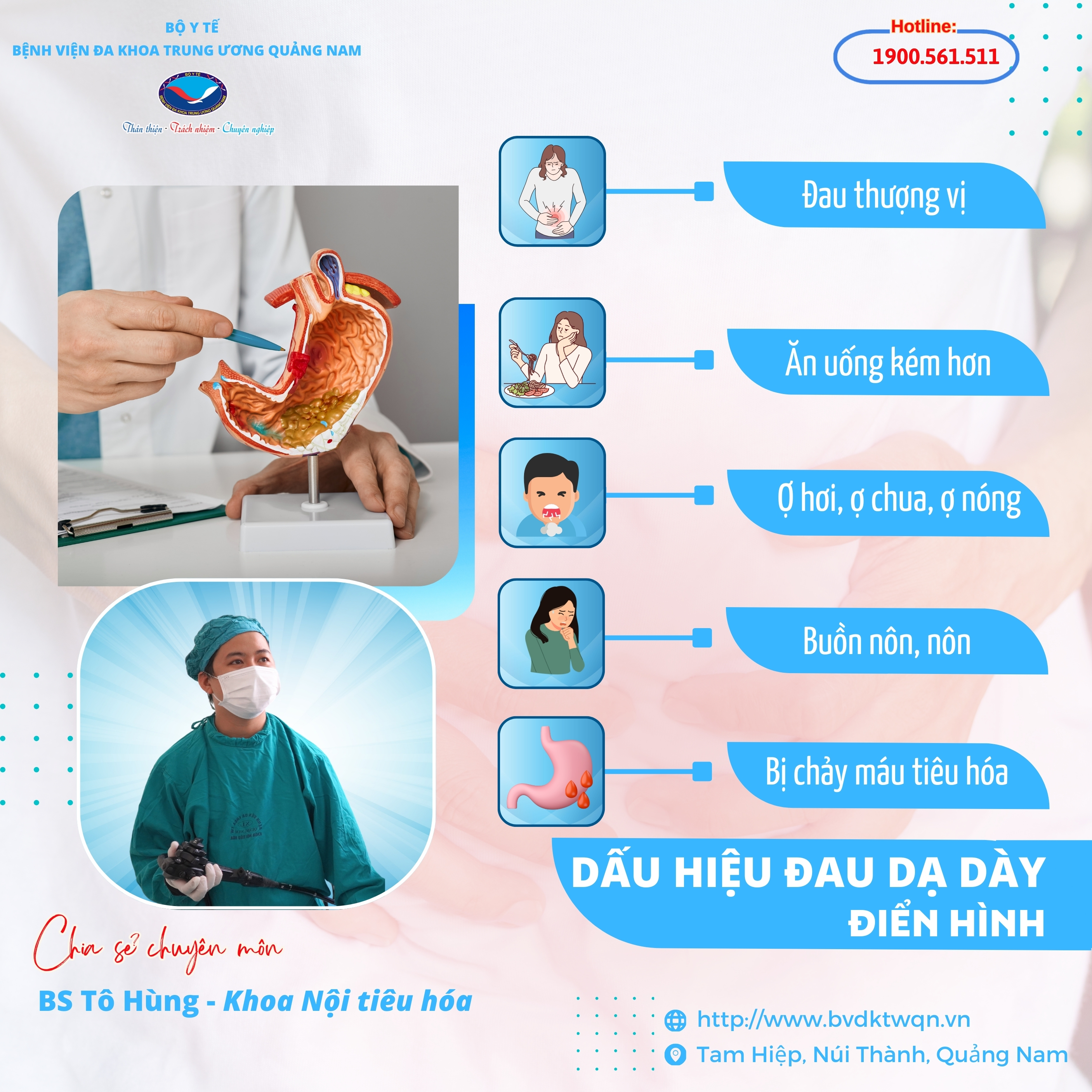 BỘ Y TẾ
BỆNH VIỆN ĐA KHOA TRUNG ƯƠNG QUẢNG NAM

BỘ Y TẾ
BỆNH VIỆN ĐA KHOA TRUNG ƯƠNG QUẢNG NAM

Thân thiện - Trách nhiệm - Chuyên nghiệp

Hotline:
1900.561.511

Đau thượng vị

Ăn uống kém hơn

Ợ hơi, ợ chua, ợ nóng

Buồn nôn, nôn

Bị chảy máu tiêu hóa

DẤU HIỆU ĐAU DẠ DÀY ĐIỂN HÌNH

Chia sẻ chuyên môn

BS Tô Hùng - Khoa Nội tiêu hóa

http://www.bvdktwqn.vn

Tam Hiệp, Núi Thành, Quảng Nam